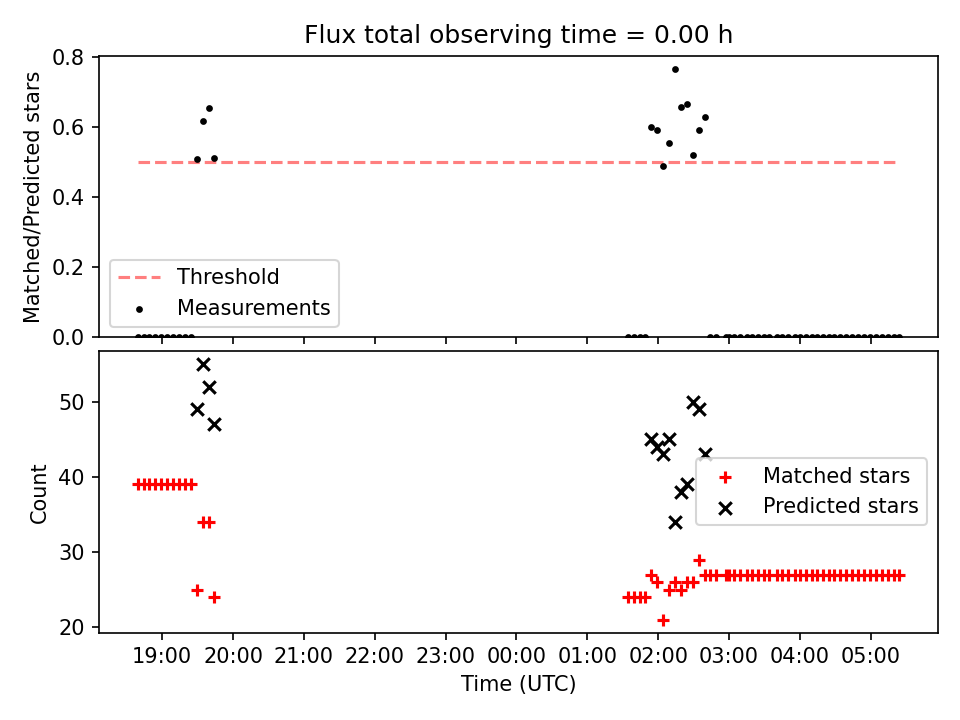 Flux total observing time = 0.00 h

Matched/Predicted stars

0.8
0.6
0.4
0.2
0.0

Threshold
Measurements

Count

50
40
30
20

Matched stars
Predicted stars

19:00 20:00 21:00 22:00 23:00 00:00 01:00 02:00 03:00 04:00 05:00

Time (UTC)